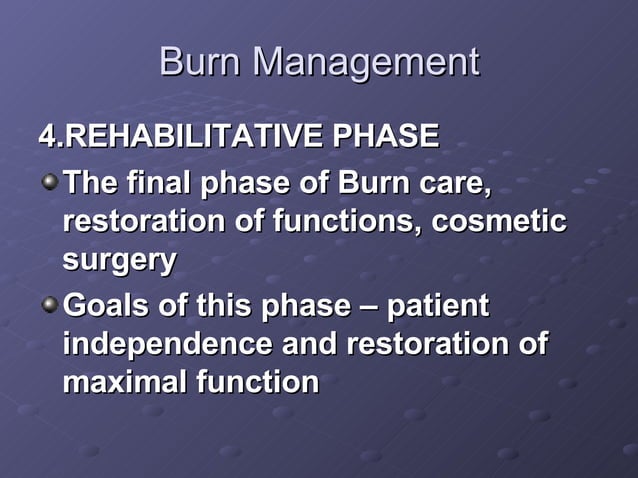 Burn Management

4.REHABILITATIVE PHASE

The final phase of Burn care, restoration of functions, cosmetic surgery

Goals of this phase – patient independence and restoration of maximal function